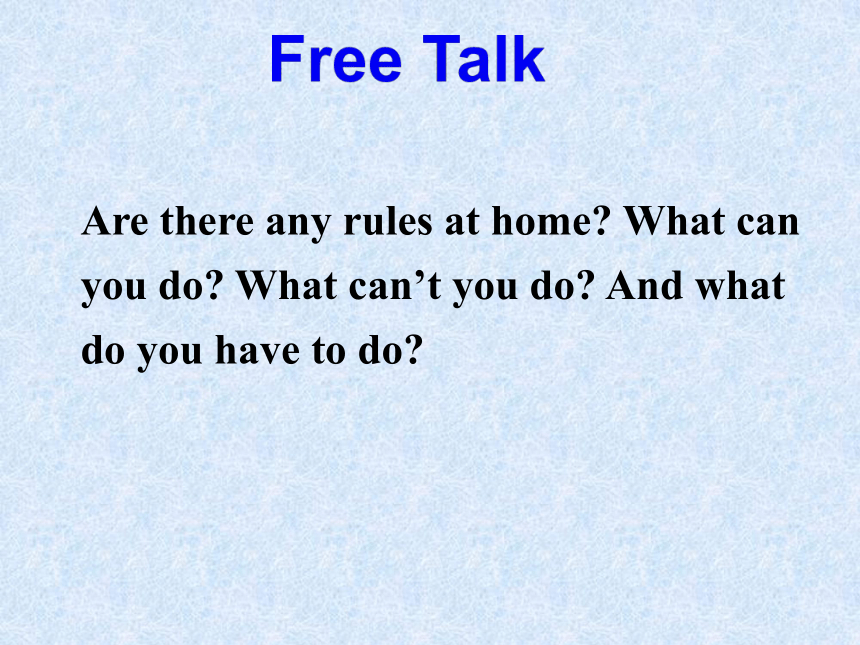 Free Talk

Are there any rules at home? What can you do? What can’t you do? And what do you have to do?